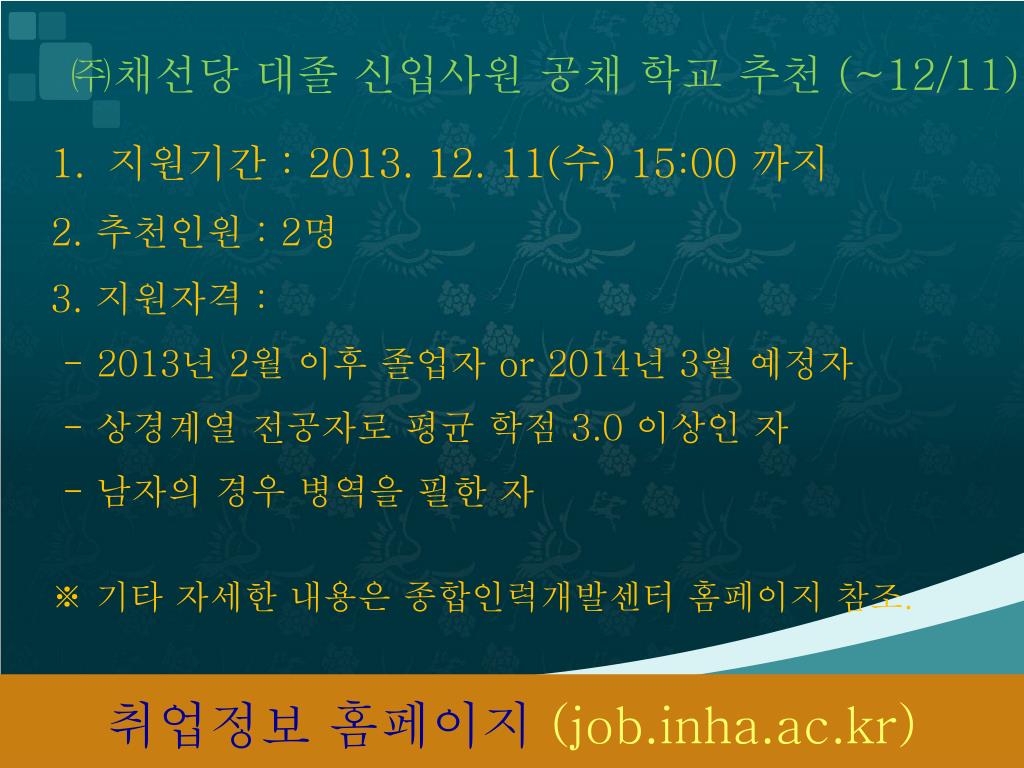 ㈜채선당 대졸 신입사원 공채 학교 추천 (~12/11)

1. 지원기간 : 2013. 12. 11(수) 15:00 까지

2. 추천인원 : 2명

3. 지원자격 :

- 2013년 2월 이후 졸업자 or 2014년 3월 예정자

- 상경계열 전공자로 평균 학점 3.0 이상인 자

- 남자의 경우 병역을 필한 자

※ 기타 자세한 내용은 종합인력개발센터 홈페이지 참조.

취업정보 홈페이지 (job.inha.ac.kr)